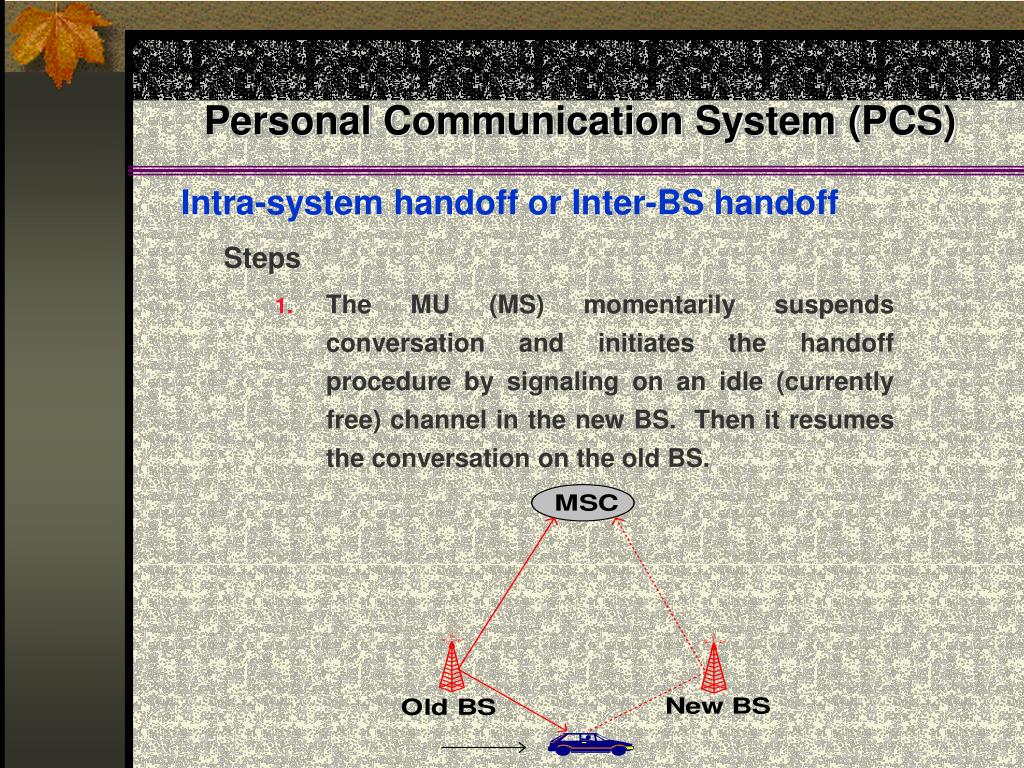 Personal Communication System (PCS)

Intra-system handoff or Inter-BS handoff

Steps

1. The MU (MS) momentarily suspends conversation and initiates the handoff procedure by signaling on an idle (currently free) channel in the new BS. Then it resumes the conversation on the old BS.

MSC

Old BS

New BS